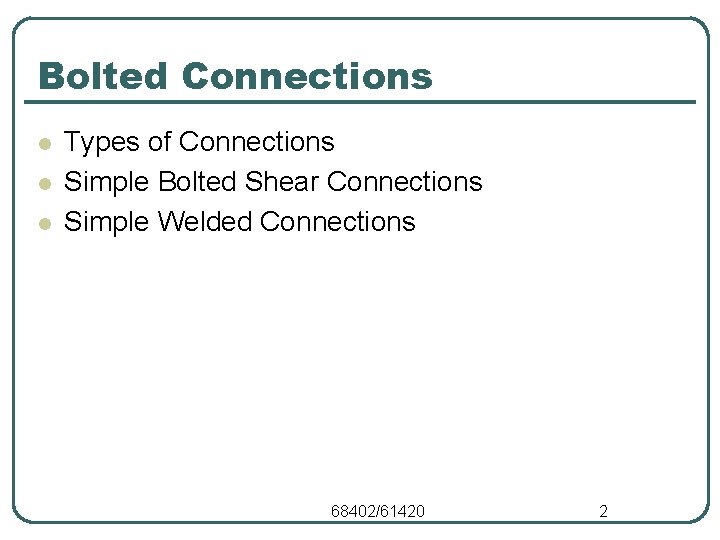 Bolted Connections

- Types of Connections
- Simple Bolted Shear Connections
- Simple Welded Connections

68402/61420

2